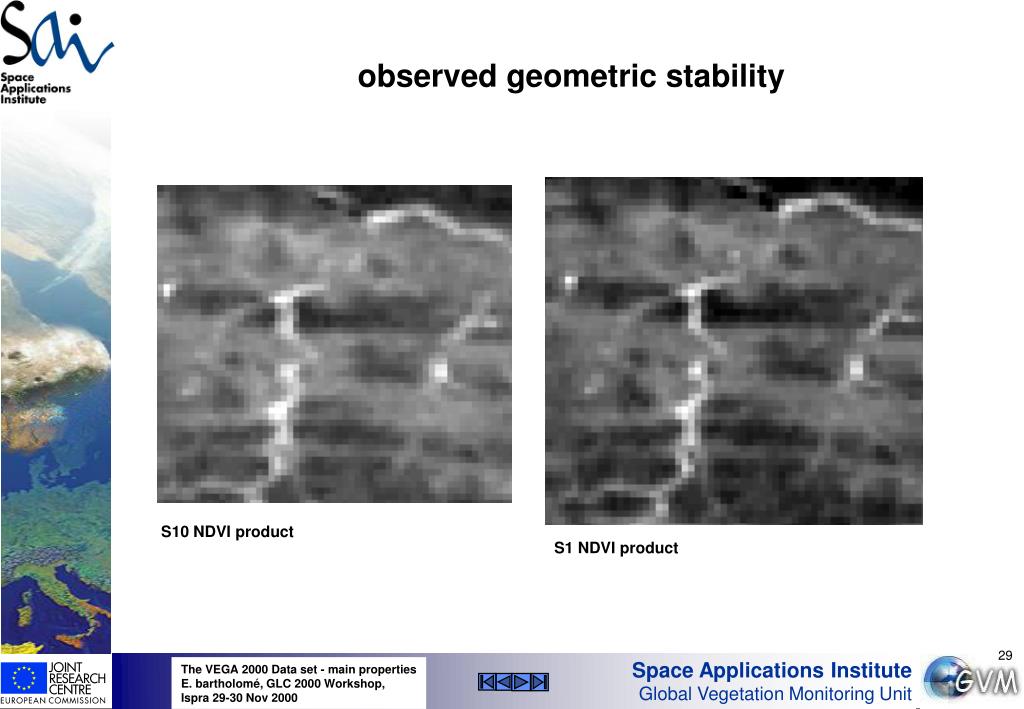 Sai
Space Applications Institute

observed geometric stability

S10 NDVI product

S1 NDVI product

29

JOINT RESEARCH CENTRE
EUROPEAN COMMISSION

The VEGA 2000 Data set - main properties
E. bartholomé, GLC 2000 Workshop,
Ispra 29-30 Nov 2000

Space Applications Institute
Global Vegetation Monitoring Unit

GVM